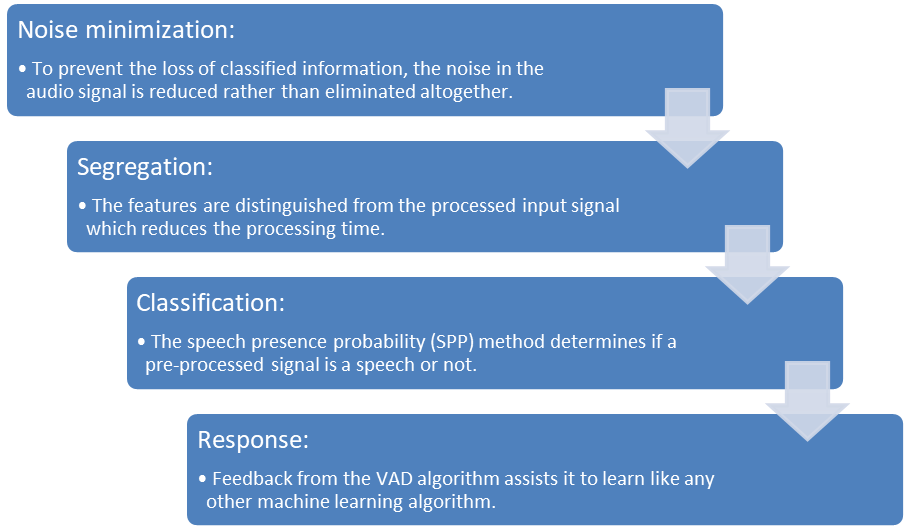 Noise minimization:

• To prevent the loss of classified information, the noise in the audio signal is reduced rather than eliminated altogether.

Segregation:

• The features are distinguished from the processed input signal which reduces the processing time.

Classification:

• The speech presence probability (SPP) method determines if a pre-processed signal is a speech or not.

Response:

• Feedback from the VAD algorithm assists it to learn like any other machine learning algorithm.